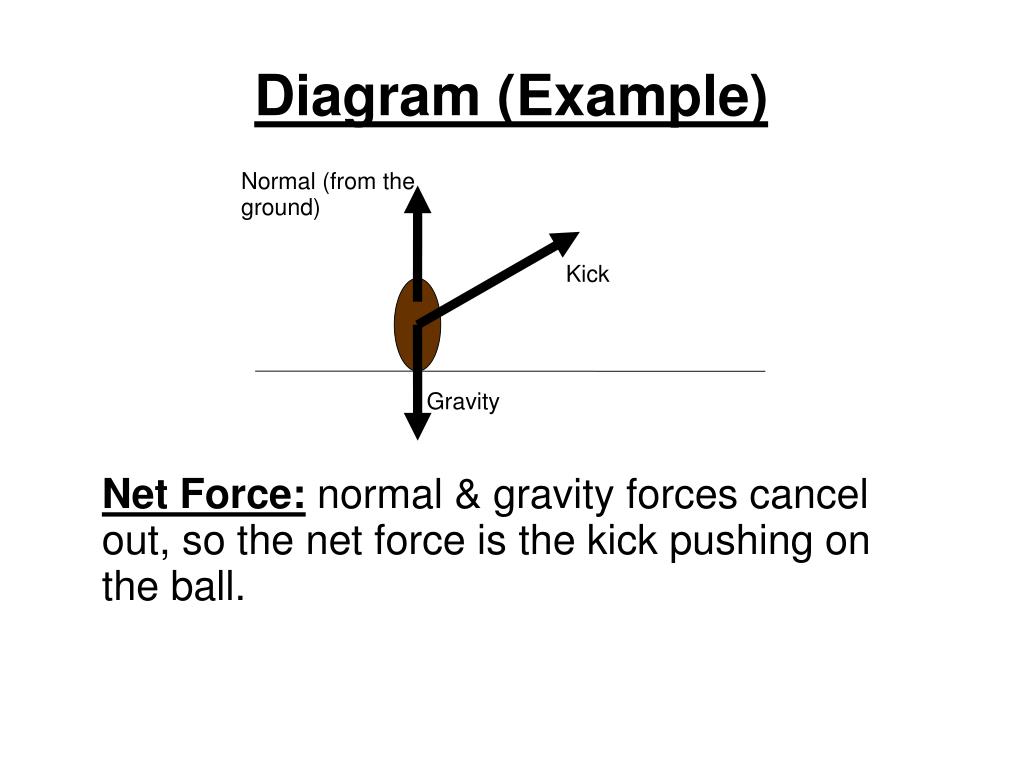 Diagram (Example)

Normal (from the ground)

Kick

Gravity

Net Force: normal & gravity forces cancel out, so the net force is the kick pushing on the ball.